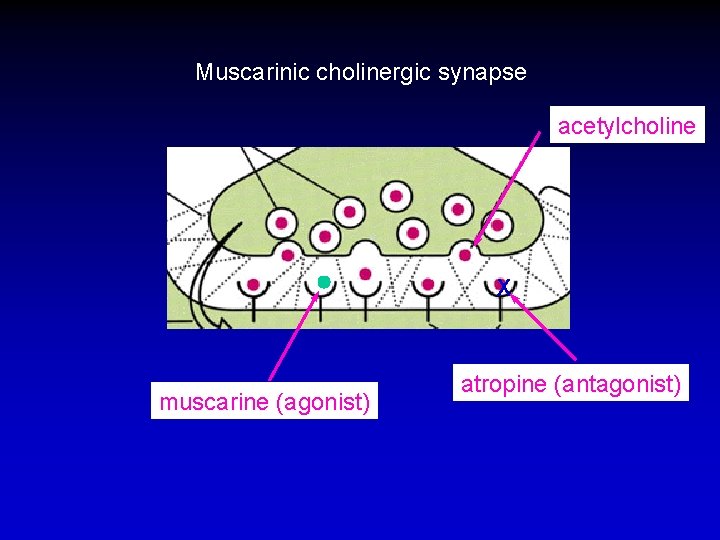 Muscarinic cholinergic synapse

acetylcholine

X

muscarine (agonist)

atropine (antagonist)